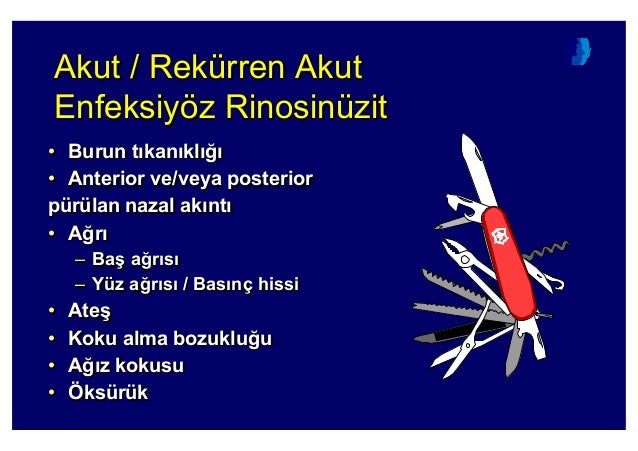 Akut / Rekürren Akut Enfeksiyöz Rinosinüzit

• Burun tıkanıklığı
• Anterior ve/veya posterior pürülan nazal akıntı
• Ağrı
– Baş ağrısı
– Yüz ağrısı / Basınç hissi
• Ateş
• Koku alma bozukluğu
• Ağız kokusu
• Öksürük